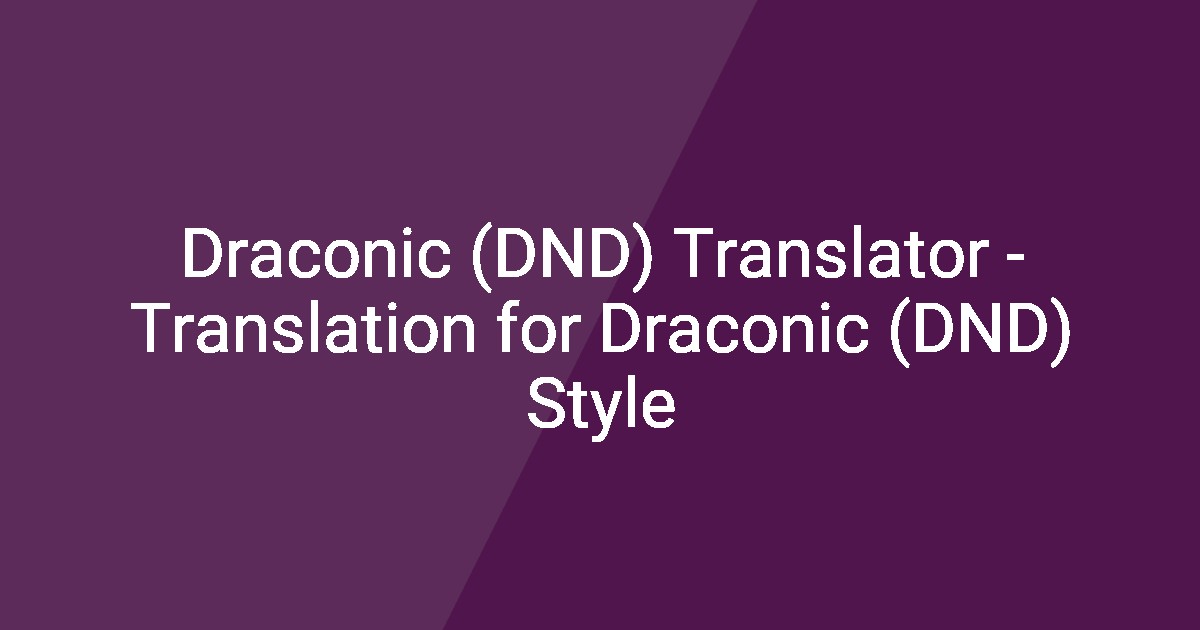 Draconic (DND) Translator - Translation for Draconic (DND) Style